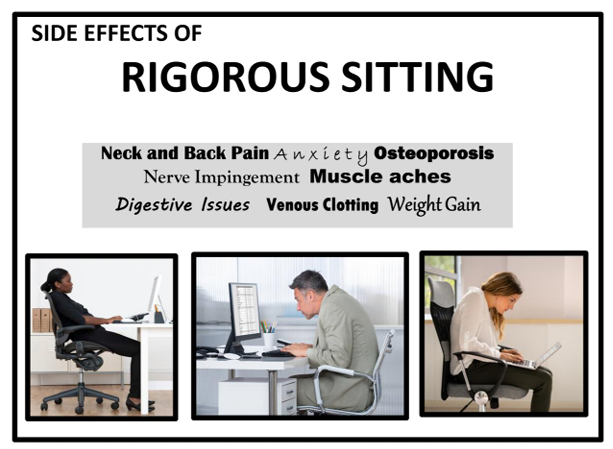 SIDE EFFECTS OF

RIGOROUS SITTING

Neck and Back Pain Anxiety Osteoporosis
Nerve Impingement Muscle aches
Digestive Issues Venous Clotting Weight Gain